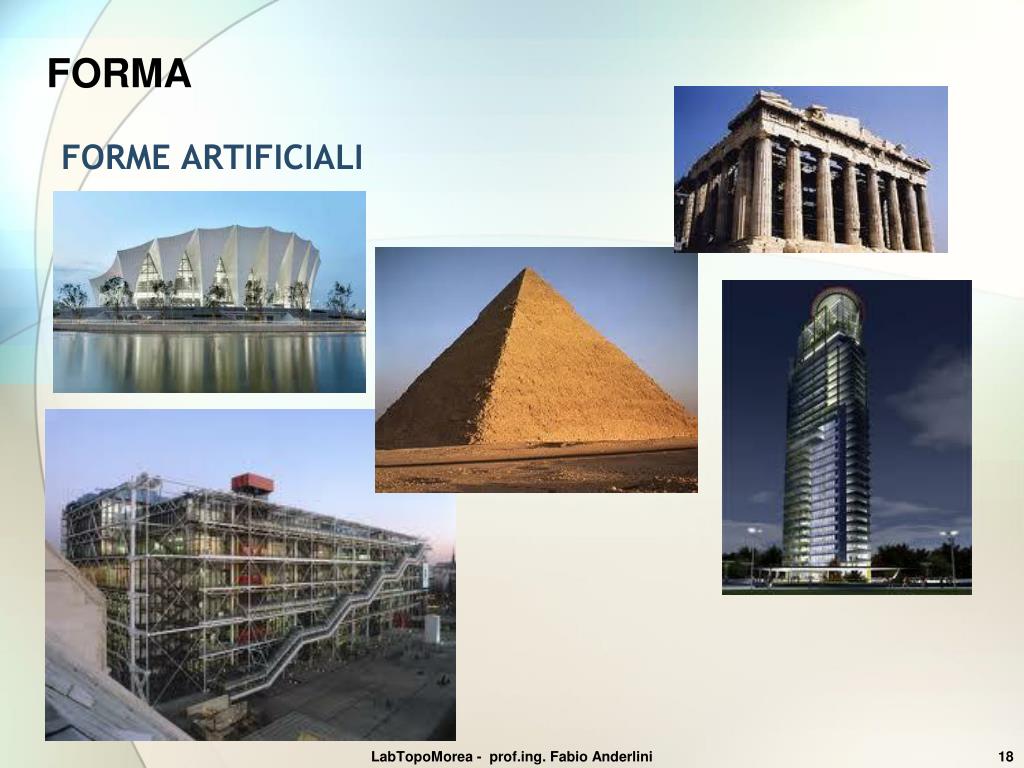 FORMA

FORME ARTIFICIALI

LabTopoMorea - prof.ing. Fabio Anderlini

18